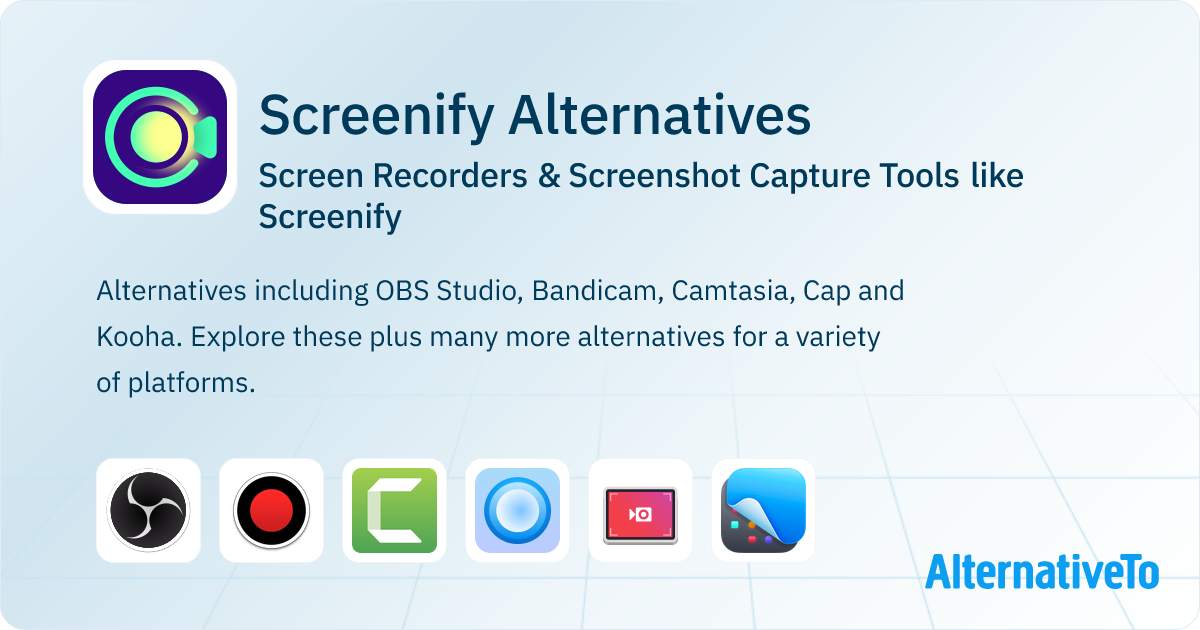 Screenify Alternatives

Screen Recorders & Screenshot Capture Tools like Screenify

Alternatives including OBS Studio, Bandicam, Camtasia, Cap and Kooha. Explore these plus many more alternatives for a variety of platforms.

AlternativeTo